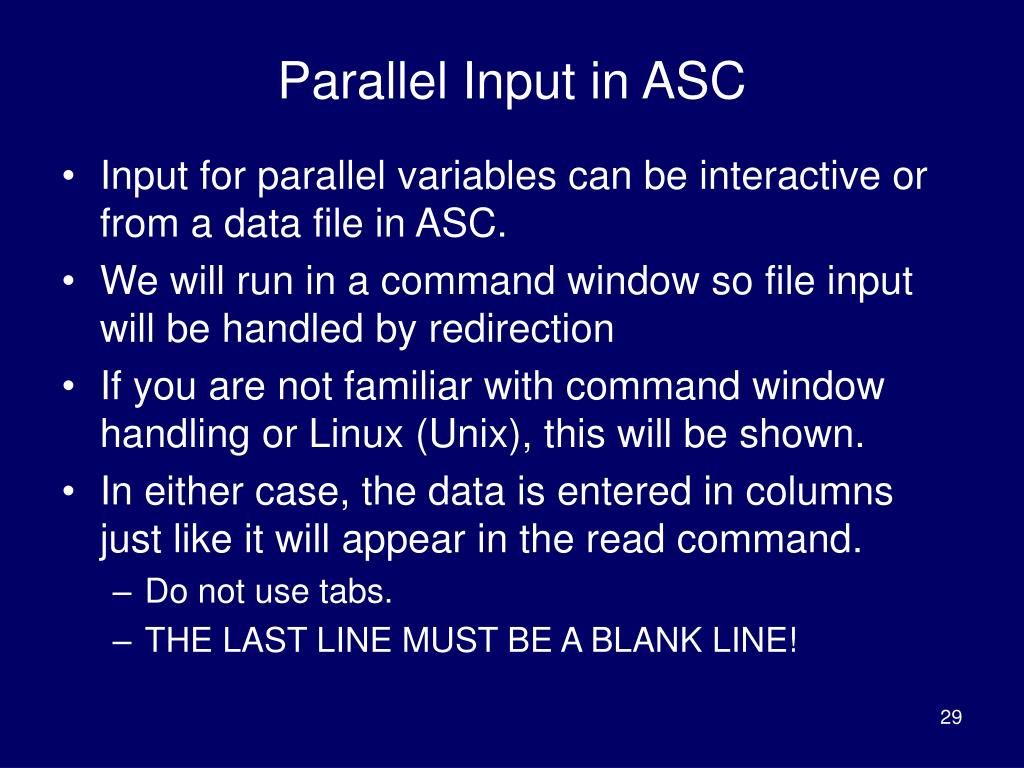 Parallel Input in ASC

• Input for parallel variables can be interactive or from a data file in ASC.
• We will run in a command window so file input will be handled by redirection
• If you are not familiar with command window handling or Linux (Unix), this will be shown.
• In either case, the data is entered in columns just like it will appear in the read command.
– Do not use tabs.
– THE LAST LINE MUST BE A BLANK LINE!

29